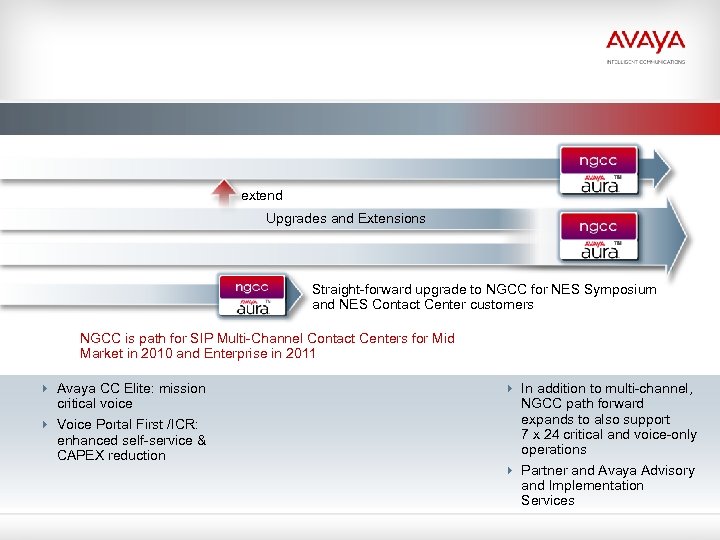 AVAYA
INTELLIGENT COMMUNICATIONS

ngcc
AVAYA aura™

extend

Upgrades and Extensions

ngcc
AVAYA aura™

ngcc
AVAYA aura™

Straight-forward upgrade to NGCC for NES Symposium and NES Contact Center customers

NGCC is path for SIP Multi-Channel Contact Centers for Mid Market in 2010 and Enterprise in 2011

Avaya CC Elite: mission critical voice

Voice Portal First /ICR: enhanced self-service & CAPEX reduction

In addition to multi-channel, NGCC path forward expands to also support 7 x 24 critical and voice-only operations

Partner and Avaya Advisory and Implementation Services